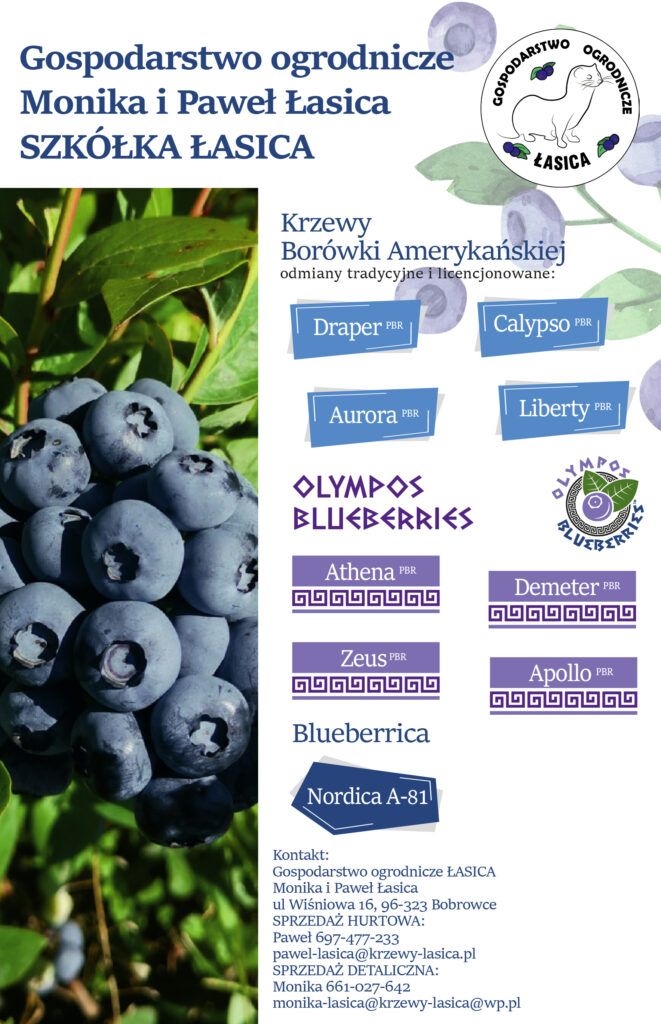 Gospodarstwo ogrodnicze
Monika i Paweł Łasica
SZKÓŁKA ŁASICA

GOSPODARSTWO OGRODNICZE ŁASICA

Krzewy
Borówki Amerykańskiej
odmiany tradycyjne i licencjonowane:

Draper PBR

Calypso PBR

Aurora PBR

Liberty PBR

OLYMPOS BLUEBERRIES

OLYMPOS BLUEBERRIES

Athena PBR

Demeter PBR

Zeus PBR

Apollo PBR

Blueberrica

Nordica A-81

Kontakt:
Gospodarstwo ogrodnicze ŁASICA
Monika i Paweł Łasica
ul Wiśniowa 16, 96-323 Bobrowce
SPRZEDAŻ HURTOWA:
Paweł 697-477-233
pawel-lasica@krzewy-lasica.pl
SPRZEDAŻ DETALICZNA:
Monika 661-027-642
monika-lasica@krzewy-lasica@wp.pl